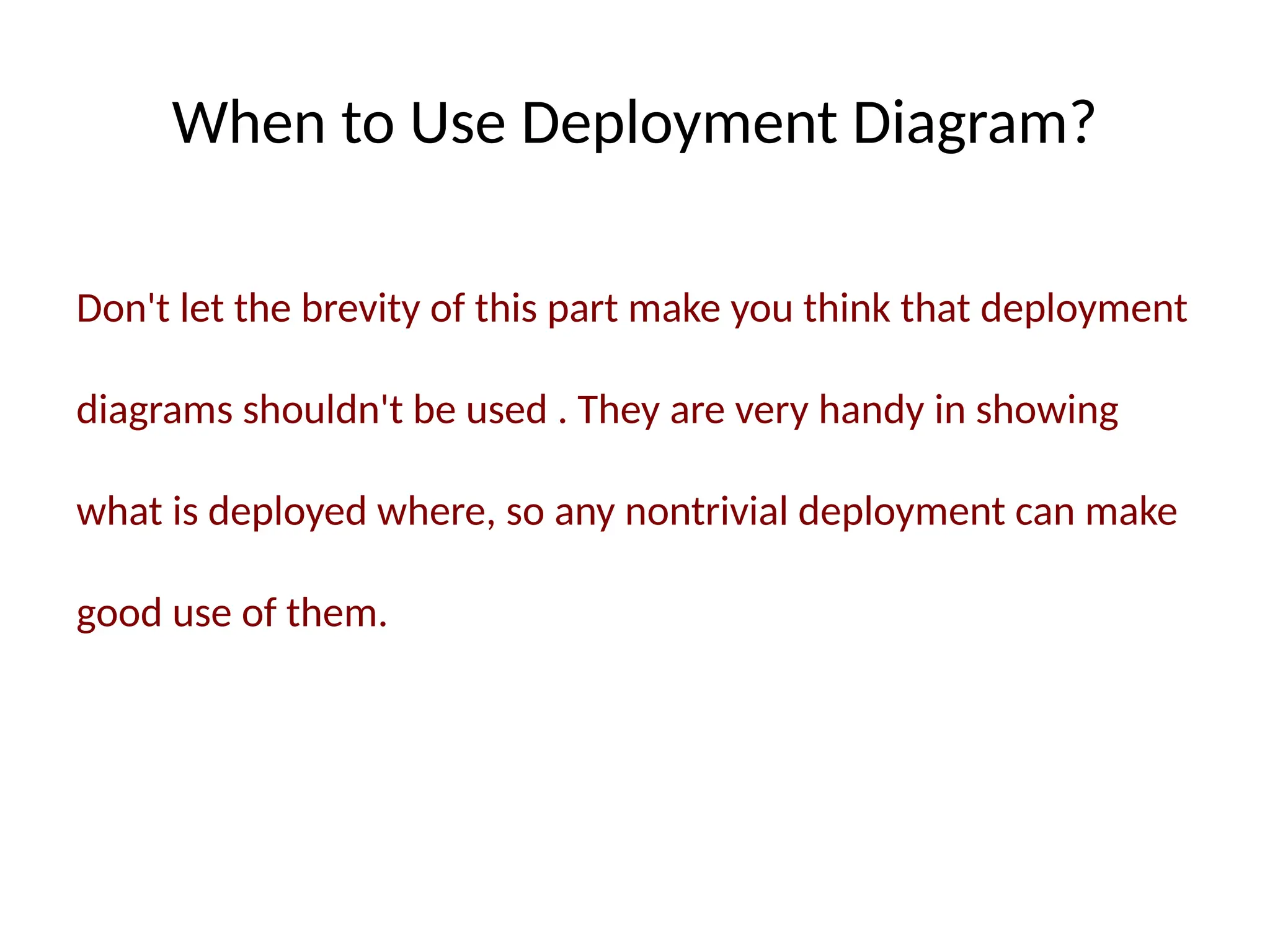 When to Use Deployment Diagram?

Don't let the brevity of this part make you think that deployment diagrams shouldn't be used . They are very handy in showing what is deployed where, so any nontrivial deployment can make good use of them.